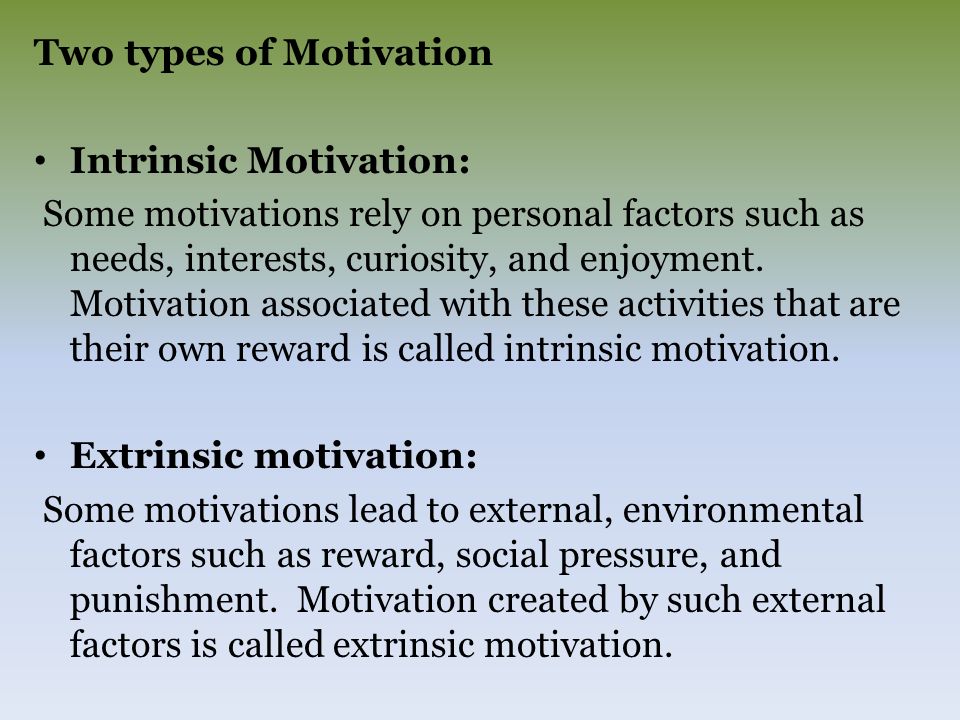 Two types of Motivation

• Intrinsic Motivation:

Some motivations rely on personal factors such as needs, interests, curiosity, and enjoyment. Motivation associated with these activities that are their own reward is called intrinsic motivation.

• Extrinsic motivation:

Some motivations lead to external, environmental factors such as reward, social pressure, and punishment. Motivation created by such external factors is called extrinsic motivation.